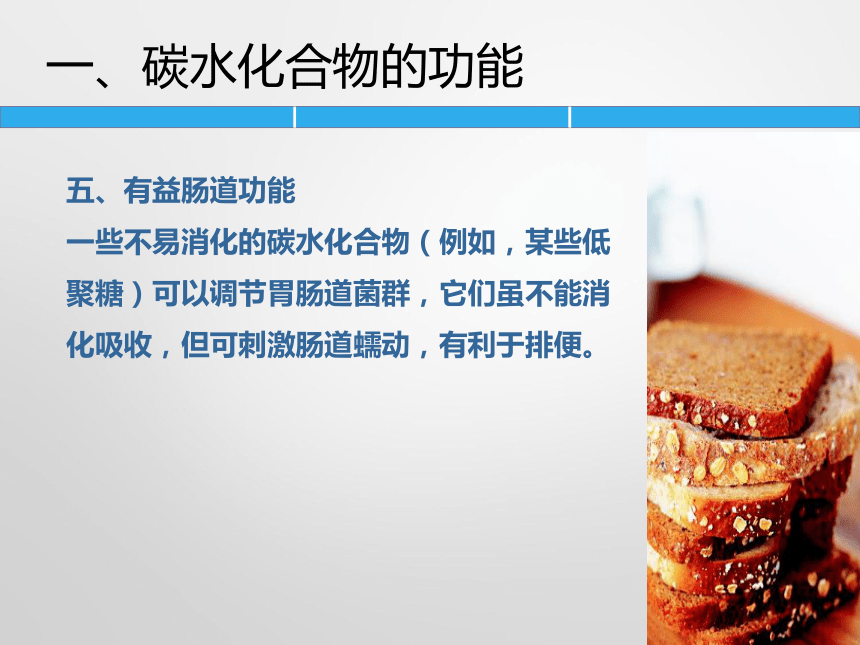 一、碳水化合物的功能

五、有益肠道功能
一些不易消化的碳水化合物（例如，某些低聚糖）可以调节胃肠道菌群，它们虽不能消化吸收，但可刺激肠道蠕动，有利于排便。